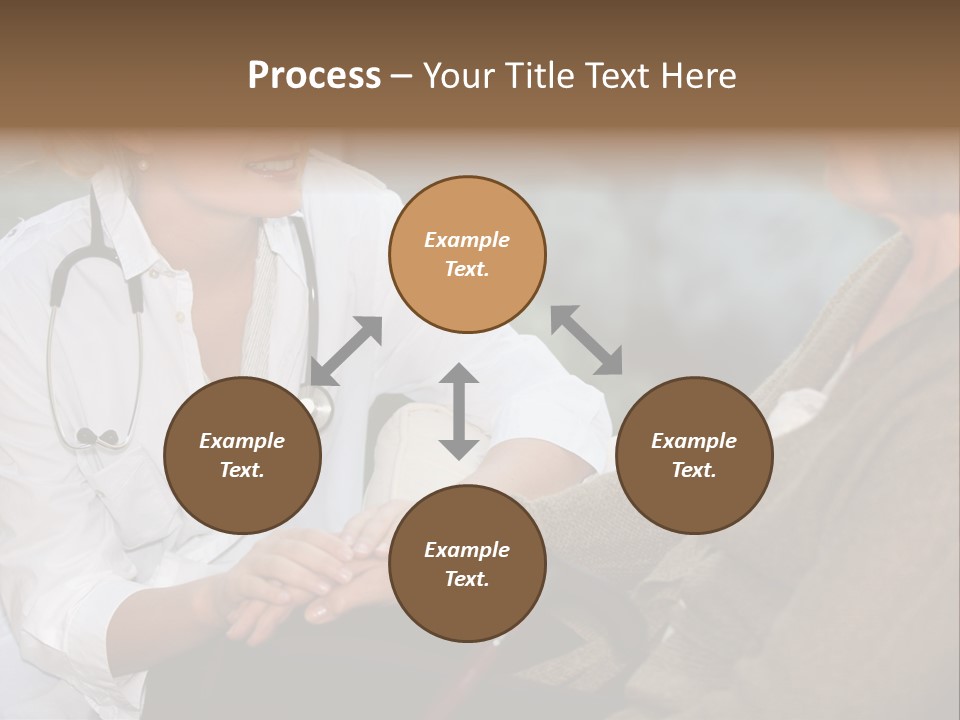 Process – Your Title Text Here

Example Text.

Example Text.

Example Text.

Example Text.